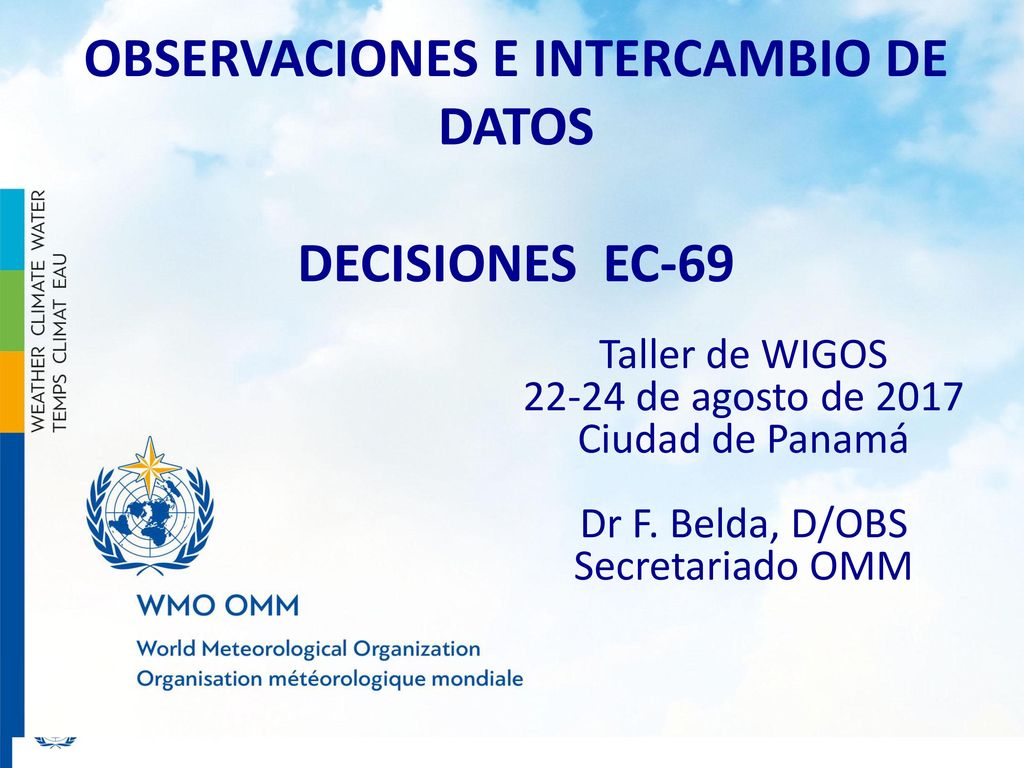 OBSERVACIONES E INTERCAMBIO DE DATOS

DECISIONES EC-69

Taller de WIGOS
22-24 de agosto de 2017
Ciudad de Panamá

Dr F. Belda, D/OBS
Secretariado OMM

WEATHER CLIMATE WATER
TEMPS CLIMAT EAU

WMO OMM

World Meteorological Organization
Organisation météorologique mondiale